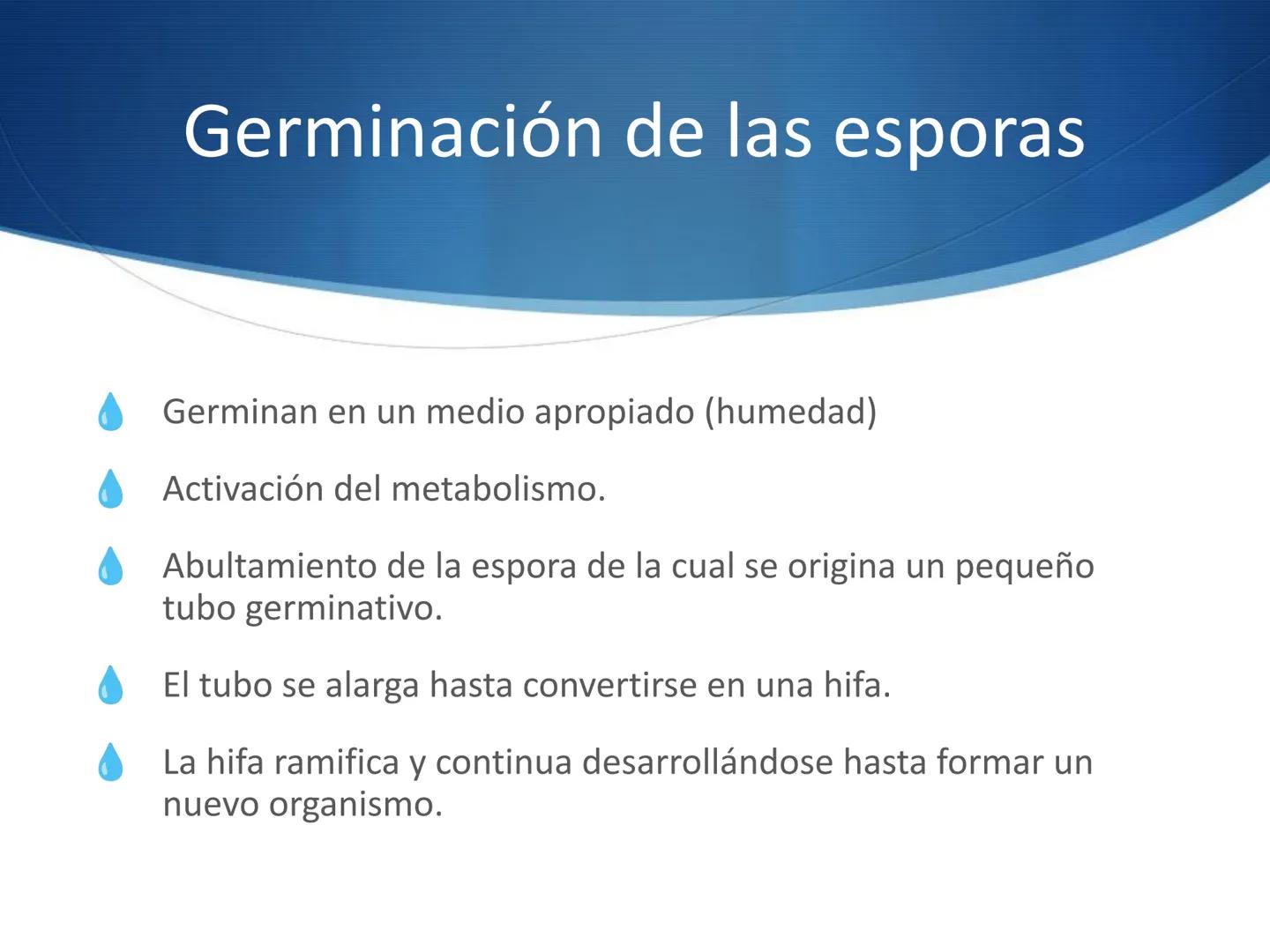 Germinación de las esporas

Germinan en un medio apropiado (humedad)

Activación del metabolismo.

Abultamiento de la espora de la cual se origina un pequeño tubo germinativo.

El tubo se alarga hasta convertirse en una hifa.

La hifa ramifica y continua desarrollándose hasta formar un nuevo organismo.